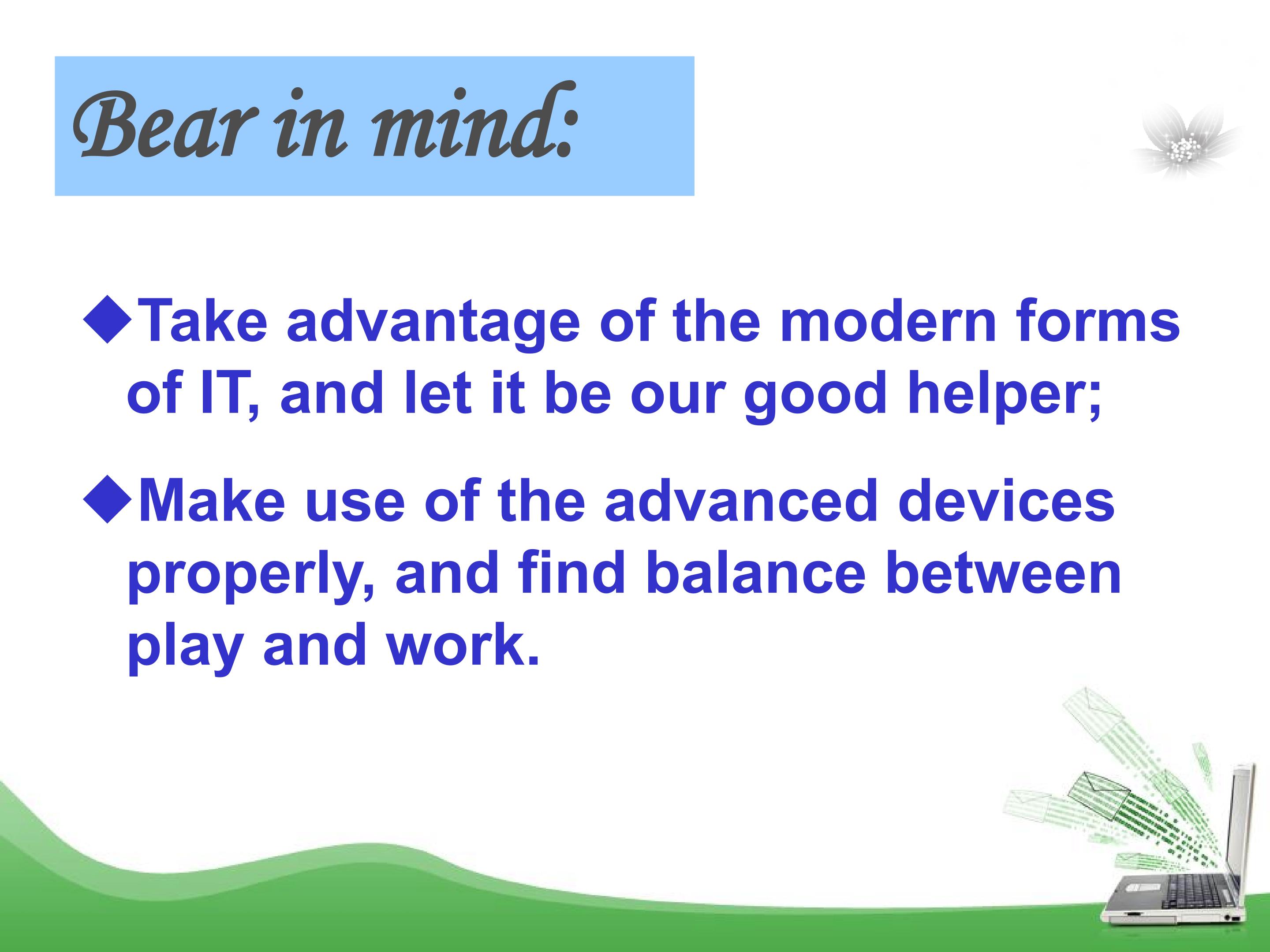 Bear in mind:

◆Take advantage of the modern forms of IT, and let it be our good helper;

◆Make use of the advanced devices properly, and find balance between play and work.